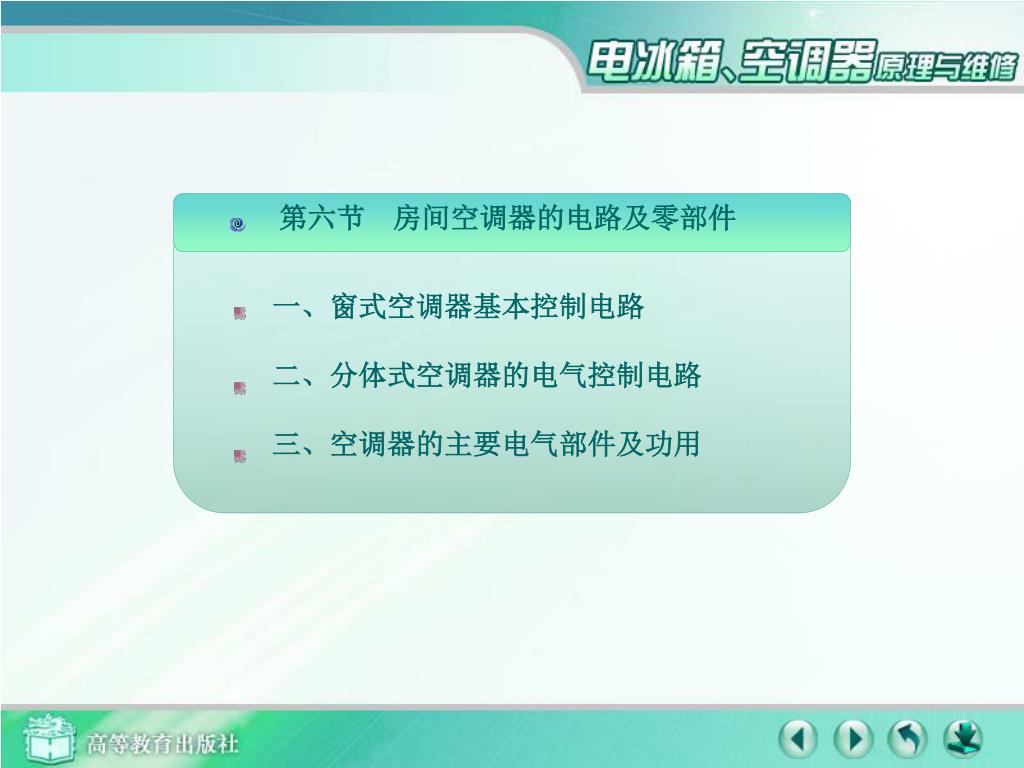 电冰箱、空调器原理与维修

第六节　房间空调器的电路及零部件

一、窗式空调器基本控制电路

二、分体式空调器的电气控制电路

三、空调器的主要电气部件及功用

高等教育出版社